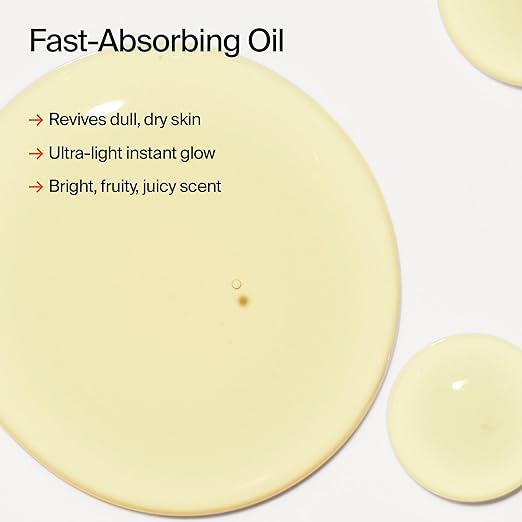 Fast-Absorbing Oil

→ Revives dull, dry skin

→ Ultra-light instant glow

→ Bright, fruity, juicy scent